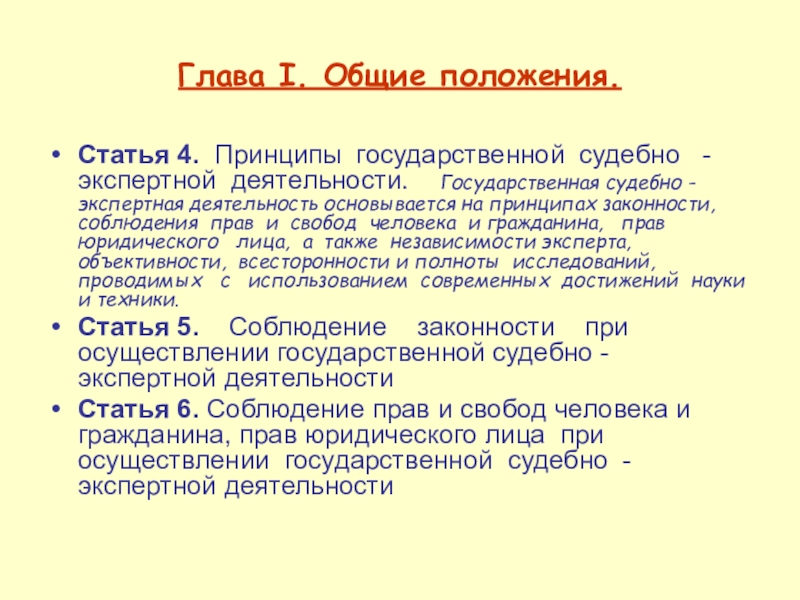 Глава I. Общие положения.

• Статья 4. Принципы государственной судебно - экспертной деятельности. Государственная судебно - экспертная деятельность основывается на принципах законности, соблюдения прав и свобод человека и гражданина, прав юридического лица, а также независимости эксперта, объективности, всесторонности и полноты исследований, проводимых с использованием современных достижений науки и техники.

• Статья 5. Соблюдение законности при осуществлении государственной судебно - экспертной деятельности

• Статья 6. Соблюдение прав и свобод человека и гражданина, прав юридического лица при осуществлении государственной судебно - экспертной деятельности